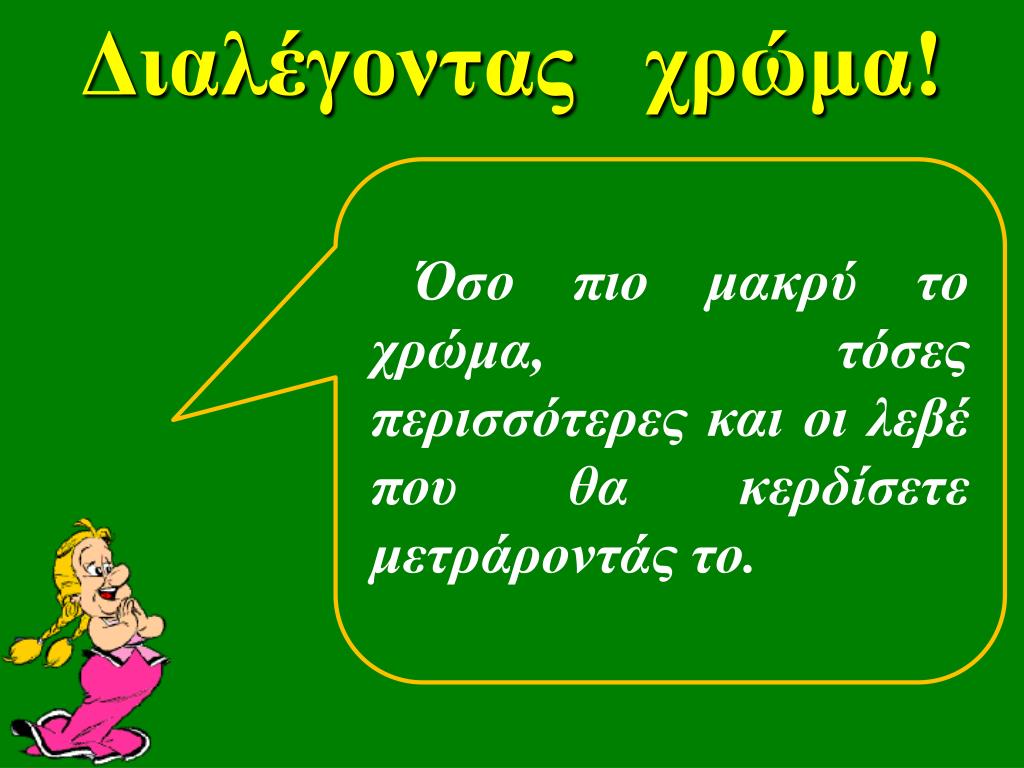 Διαλέγοντας χρώμα!

Όσο πιο μακρύ το χρώμα, τόσες περισσότερες και οι λεβέ που θα κερδίσετε μετράροντάς το.